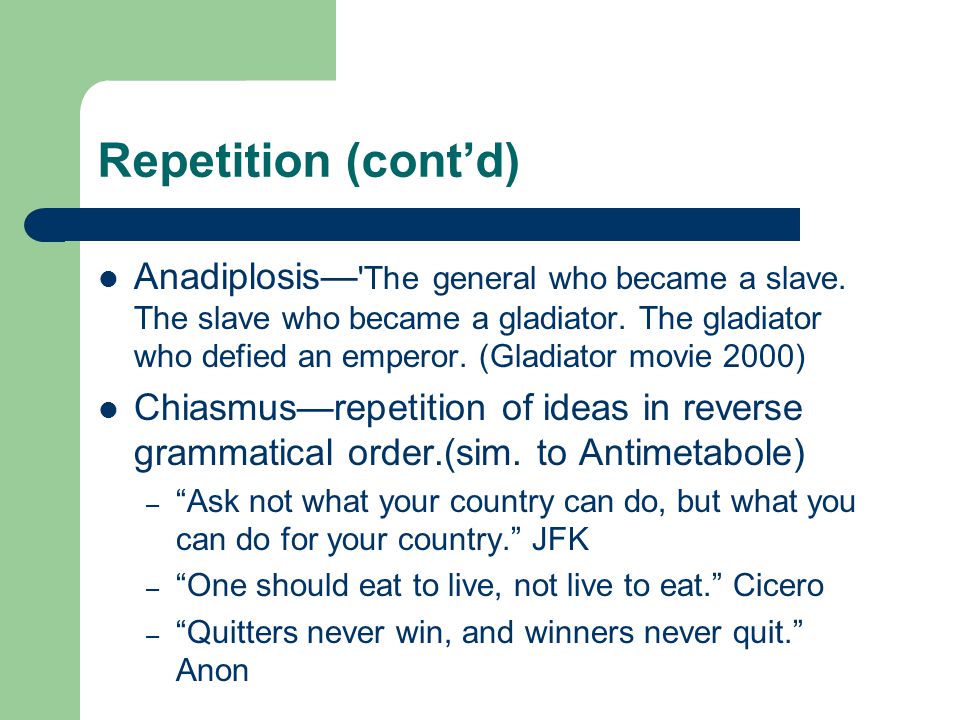 Repetition (cont’d)

- Anadiplosis—'The general who became a slave. The slave who became a gladiator. The gladiator who defied an emperor. (Gladiator movie 2000)
- Chiasmus—repetition of ideas in reverse grammatical order.(sim. to Antimetabole)
  – “Ask not what your country can do, but what you can do for your country.” JFK
  – “One should eat to live, not live to eat.” Cicero
  – “Quitters never win, and winners never quit.” Anon